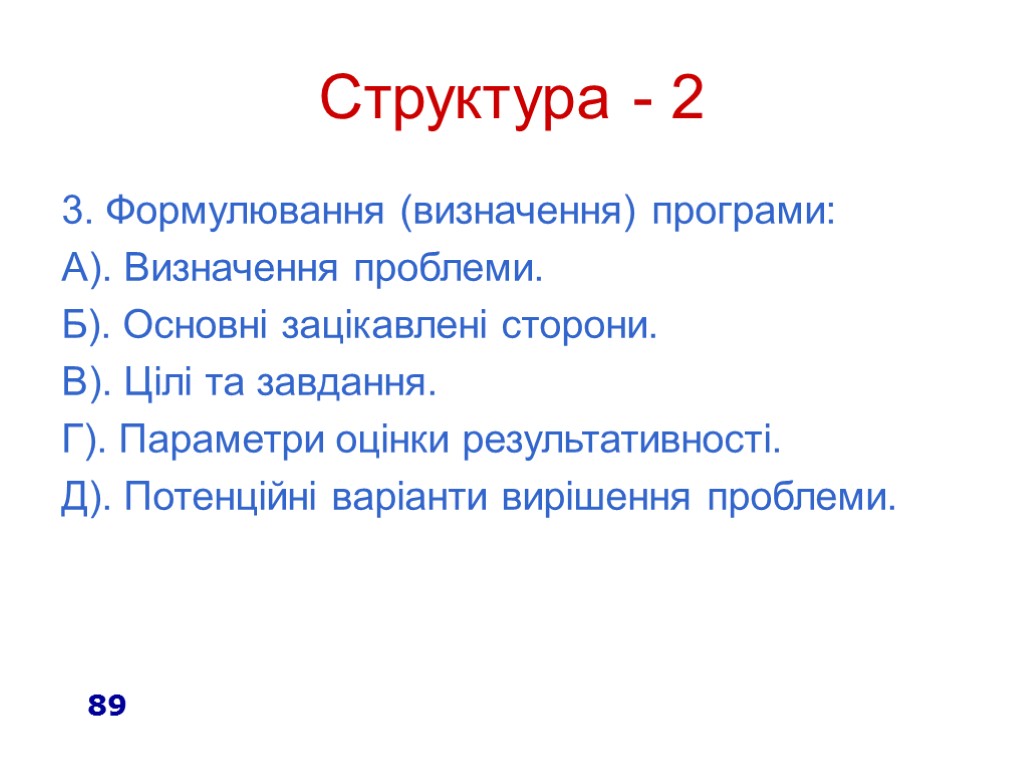 Структура - 2

3. Формулювання (визначення) програми:
А). Визначення проблеми.
Б). Основні зацікавлені сторони.
В). Цілі та завдання.
Г). Параметри оцінки результативності.
Д). Потенційні варіанти вирішення проблеми.

89